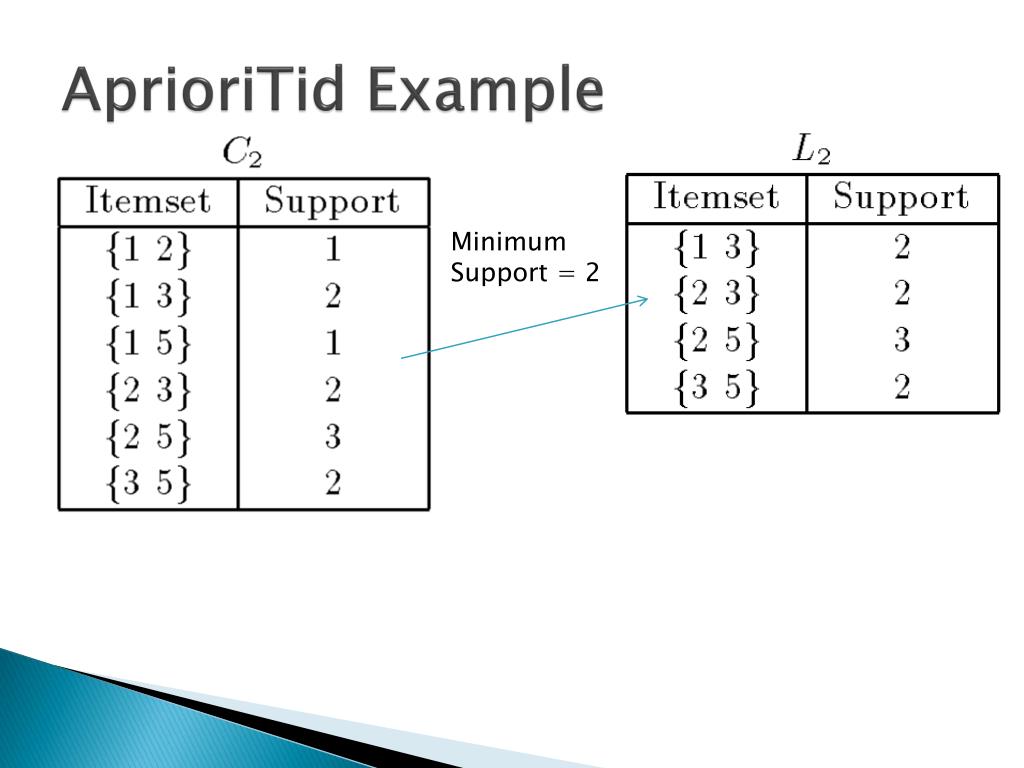 AprioriTid Example

$C_2$

| Itemset | Support |
|---|---|
| $\{1\ 2\}$ | 1 |
| $\{1\ 3\}$ | 2 |
| $\{1\ 5\}$ | 1 |
| $\{2\ 3\}$ | 2 |
| $\{2\ 5\}$ | 3 |
| $\{3\ 5\}$ | 2 |

Minimum Support = 2

$L_2$

| Itemset | Support |
|---|---|
| $\{1\ 3\}$ | 2 |
| $\{2\ 3\}$ | 2 |
| $\{2\ 5\}$ | 3 |
| $\{3\ 5\}$ | 2 |